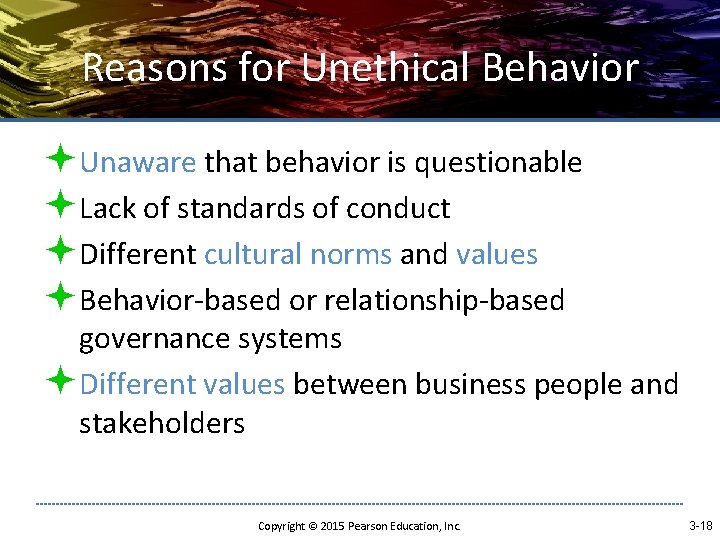 Reasons for Unethical Behavior

Unaware that behavior is questionable

Lack of standards of conduct

Different cultural norms and values

Behavior-based or relationship-based governance systems

Different values between business people and stakeholders

Copyright © 2015 Pearson Education, Inc.

3-18